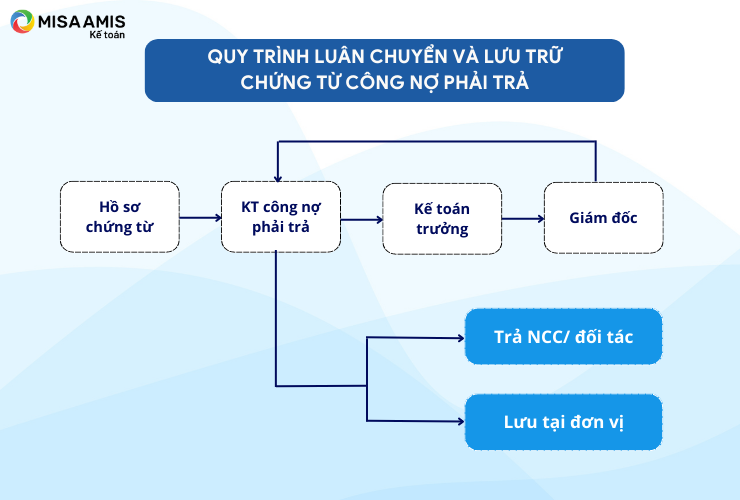 MISA AMIS
Kế toán

QUY TRÌNH LUÂN CHUYỂN VÀ LƯU TRỮ CHỨNG TỪ CÔNG NỢ PHẢI TRẢ

Hồ sơ chứng từ

KT công nợ phải trả

Kế toán trưởng

Giám đốc

Trả NCC/ đối tác

Lưu tại đơn vị